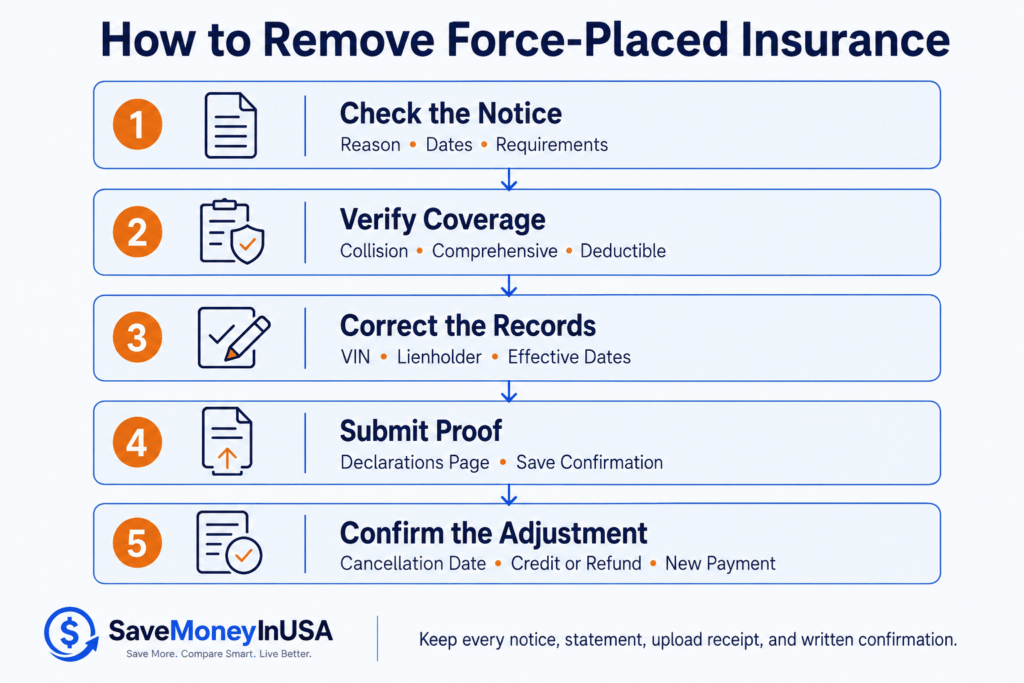 How to Remove Force-Placed Insurance

1

Check the Notice

Reason • Dates • Requirements

2

Verify Coverage

Collision • Comprehensive • Deductible

3

Correct the Records

VIN • Lienholder • Effective Dates

4

Submit Proof

Declarations Page • Save Confirmation

5

Confirm the Adjustment

Cancellation Date • Credit or Refund • New Payment

SaveMoneyInUSA

Save More. Compare Smart. Live Better.

Keep every notice, statement, upload receipt, and written confirmation.